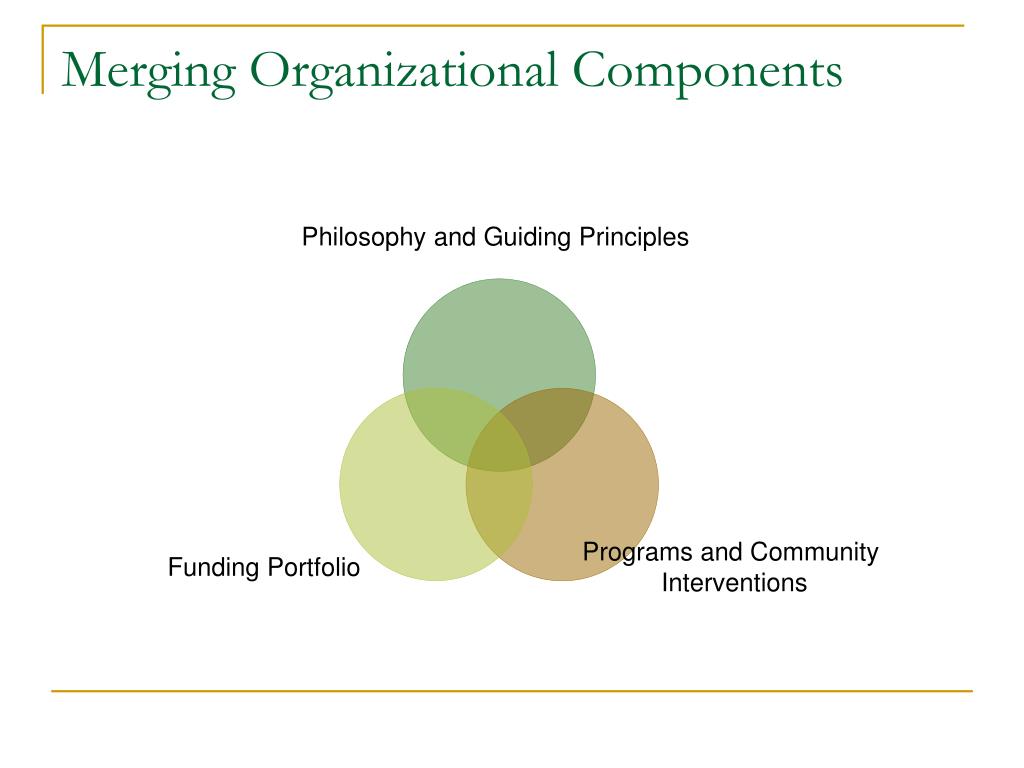 Merging Organizational Components

Philosophy and Guiding Principles

Funding Portfolio

Programs and Community Interventions